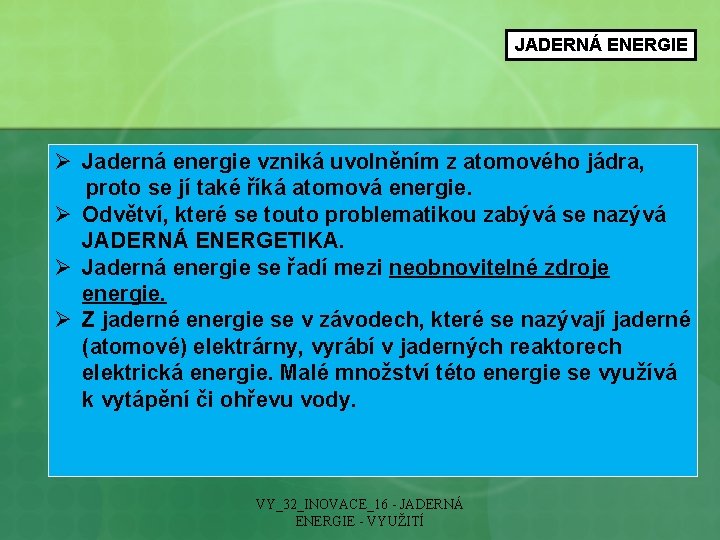 JADERNÁ ENERGIE

➢ Jaderná energie vzniká uvolněním z atomového jádra, proto se jí také říká atomová energie.
➢ Odvětví, které se touto problematikou zabývá se nazývá JADERNÁ ENERGETIKA.
➢ Jaderná energie se řadí mezi neobnovitelné zdroje energie.
➢ Z jaderné energie se v závodech, které se nazývají jaderné (atomové) elektrárny, vyrábí v jaderných reaktorech elektrická energie. Malé množství této energie se využívá k vytápění či ohřevu vody.

VY_32_INOVACE_16 - JADERNÁ ENERGIE - VYUŽITÍ